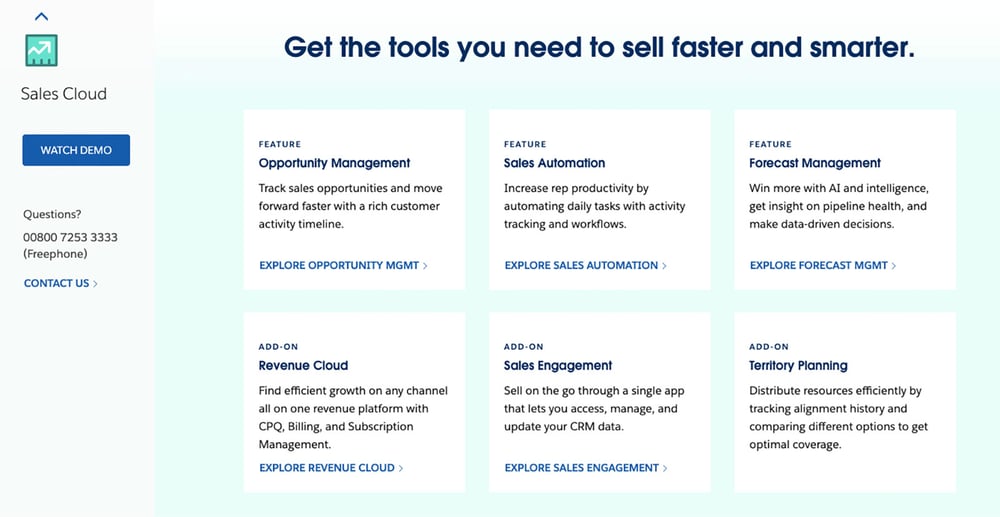 Sales Cloud

WATCH DEMO

Questions?
00800 7253 3333 (Freephone)

CONTACT US >

Get the tools you need to sell faster and smarter.

FEATURE
Opportunity Management
Track sales opportunities and move forward faster with a rich customer activity timeline.
EXPLORE OPPORTUNITY MGMT >

FEATURE
Sales Automation
Increase rep productivity by automating daily tasks with activity tracking and workflows.
EXPLORE SALES AUTOMATION >

FEATURE
Forecast Management
Win more with AI and intelligence, get insight on pipeline health, and make data-driven decisions.
EXPLORE FORECAST MGMT >

ADD-ON
Revenue Cloud
Find efficient growth on any channel all on one revenue platform with CPQ, Billing, and Subscription Management.
EXPLORE REVENUE CLOUD >

ADD-ON
Sales Engagement
Sell on the go through a single app that lets you access, manage, and update your CRM data.
EXPLORE SALES ENGAGEMENT >

ADD-ON
Territory Planning
Distribute resources efficiently by tracking alignment history and comparing different options to get optimal coverage.